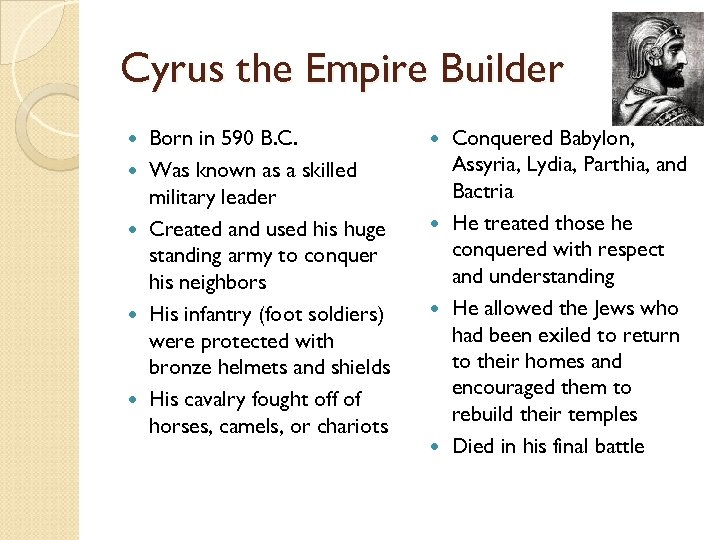 Cyrus the Empire Builder

- Born in 590 B.C.
- Was known as a skilled military leader
- Created and used his huge standing army to conquer his neighbors
- His infantry (foot soldiers) were protected with bronze helmets and shields
- His cavalry fought off of horses, camels, or chariots

- Conquered Babylon, Assyria, Lydia, Parthia, and Bactria
- He treated those he conquered with respect and understanding
- He allowed the Jews who had been exiled to return to their homes and encouraged them to rebuild their temples
- Died in his final battle